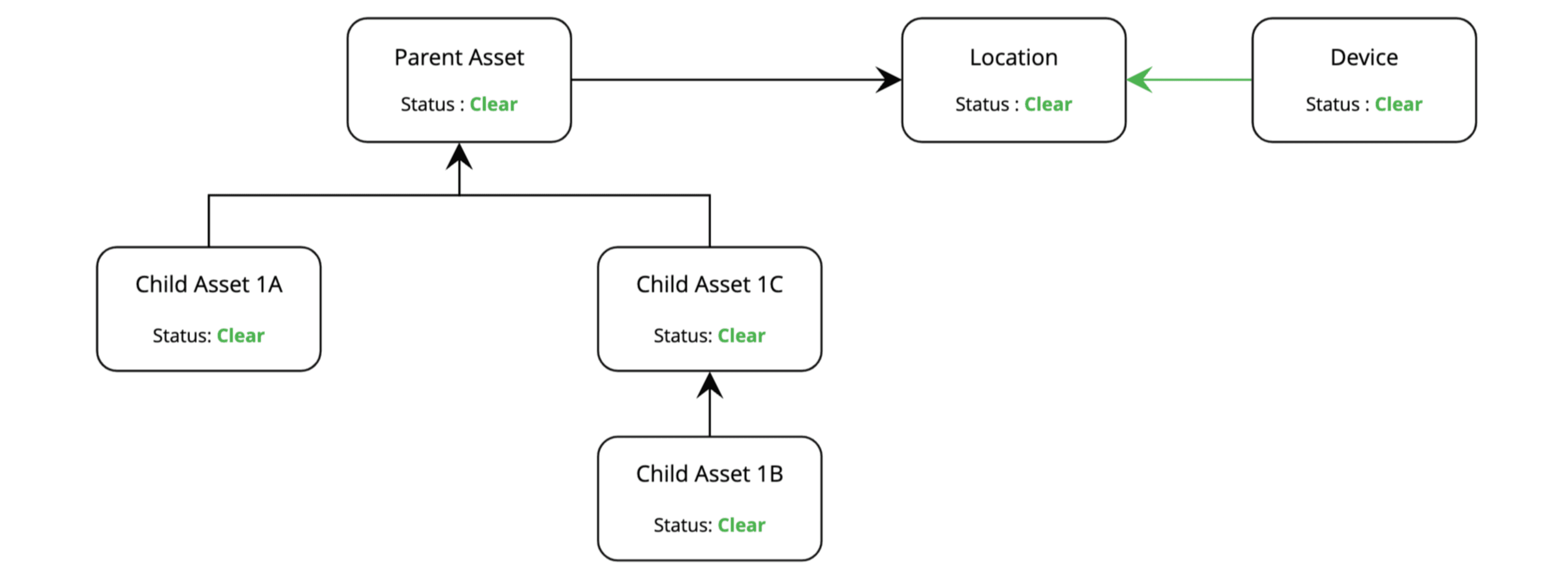 Parent Asset

Status : Clear

Location

Status : Clear

Device

Status : Clear

Child Asset 1A

Status: Clear

Child Asset 1C

Status: Clear

Child Asset 1B

Status: Clear